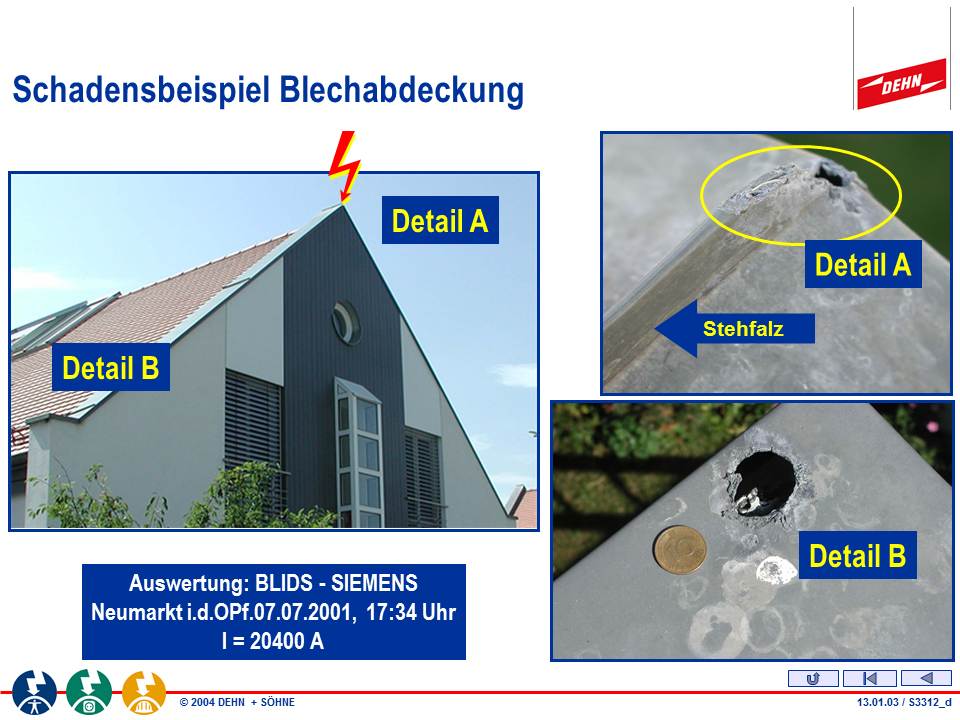 Schadensbeispiel Blechabdeckung

DEHN

Detail A

Detail B

Detail A

Stehfalz

Detail B

Auswertung: BLIDS - SIEMENS
Neumarkt i.d.OPf.07.07.2001, 17:34 Uhr
I = 20400 A

© 2004 DEHN + SÖHNE

13.01.03 / S3312_d